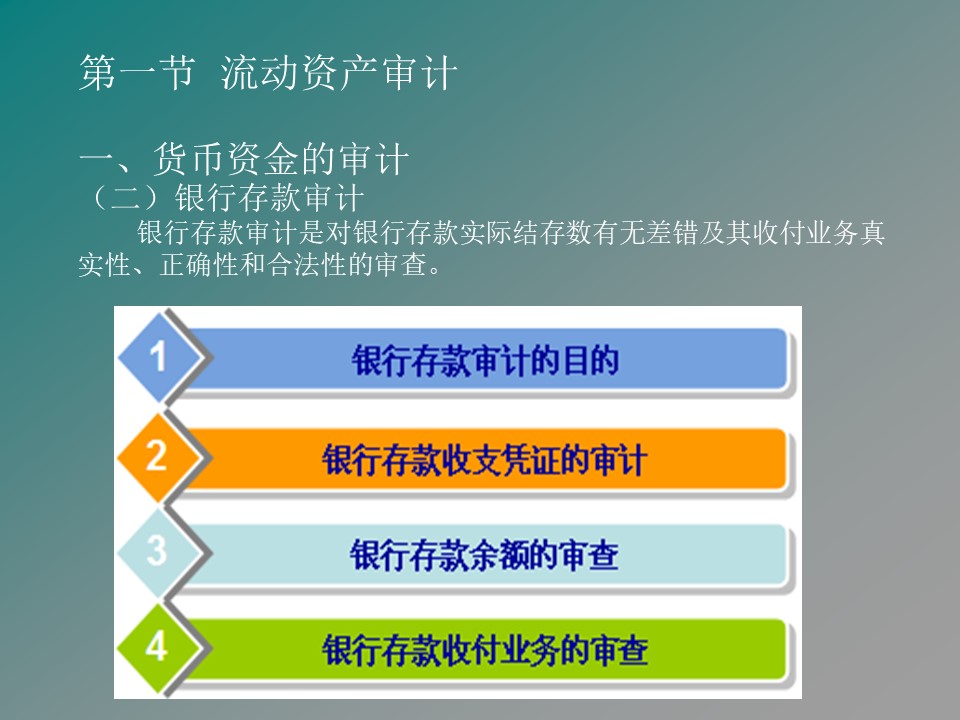 第一节 流动资产审计

一、货币资金的审计
（二）银行存款审计
银行存款审计是对银行存款实际结存数有无差错及其收付业务真实性、正确性和合法性的审查。

1 银行存款审计的目的

2 银行存款收支凭证的审计

3 银行存款余额的审查

4 银行存款收付业务的审查